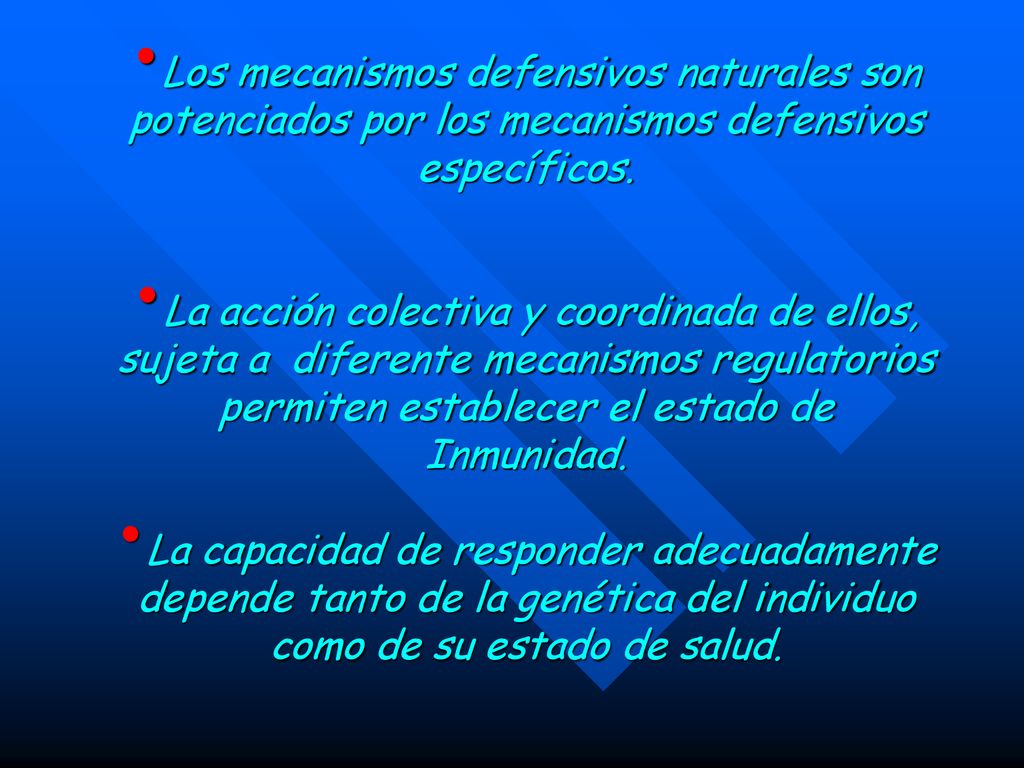 • Los mecanismos defensivos naturales son potenciados por los mecanismos defensivos específicos.

• La acción colectiva y coordinada de ellos, sujeta a diferente mecanismos regulatorios permiten establecer el estado de Inmunidad.

• La capacidad de responder adecuadamente depende tanto de la genética del individuo como de su estado de salud.